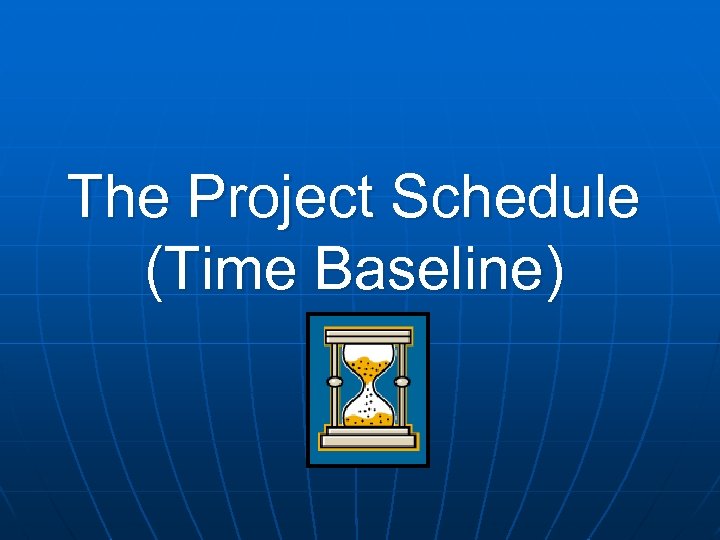 The Project Schedule
(Time Baseline)